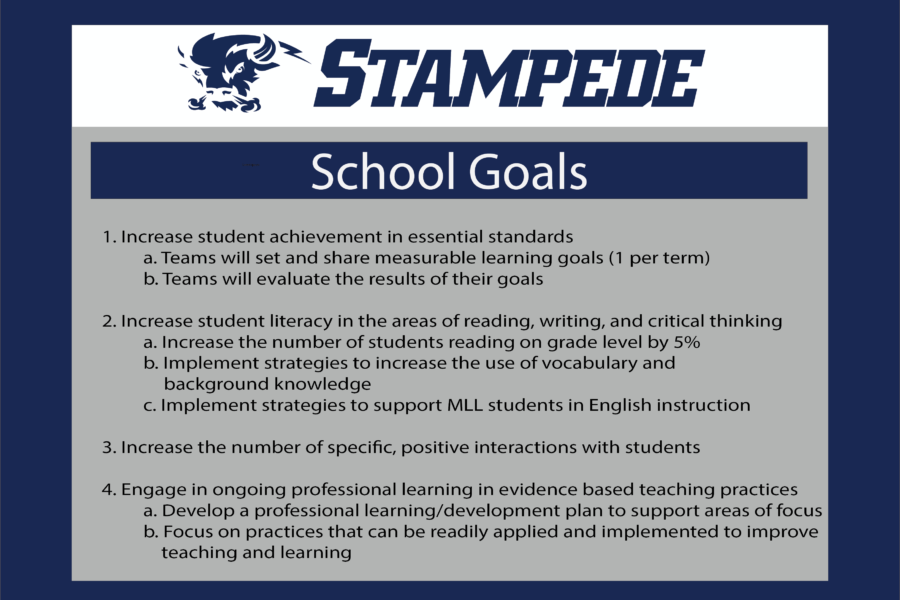 STAMPEDE

School Goals

1. Increase student achievement in essential standards
a. Teams will set and share measurable learning goals (1 per term)
b. Teams will evaluate the results of their goals

2. Increase student literacy in the areas of reading, writing, and critical thinking
a. Increase the number of students reading on grade level by 5%
b. Implement strategies to increase the use of vocabulary and background knowledge
c. Implement strategies to support MLL students in English instruction

3. Increase the number of specific, positive interactions with students

4. Engage in ongoing professional learning in evidence based teaching practices
a. Develop a professional learning/development plan to support areas of focus
b. Focus on practices that can be readily applied and implemented to improve teaching and learning